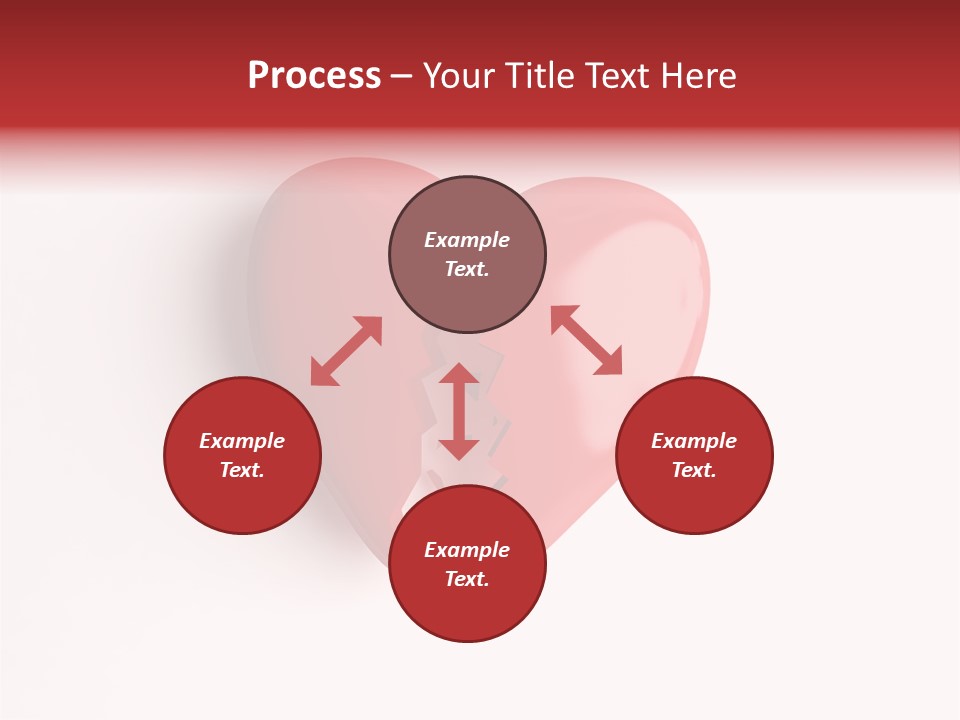 Process – Your Title Text Here

Example Text.

Example Text.

Example Text.

Example Text.